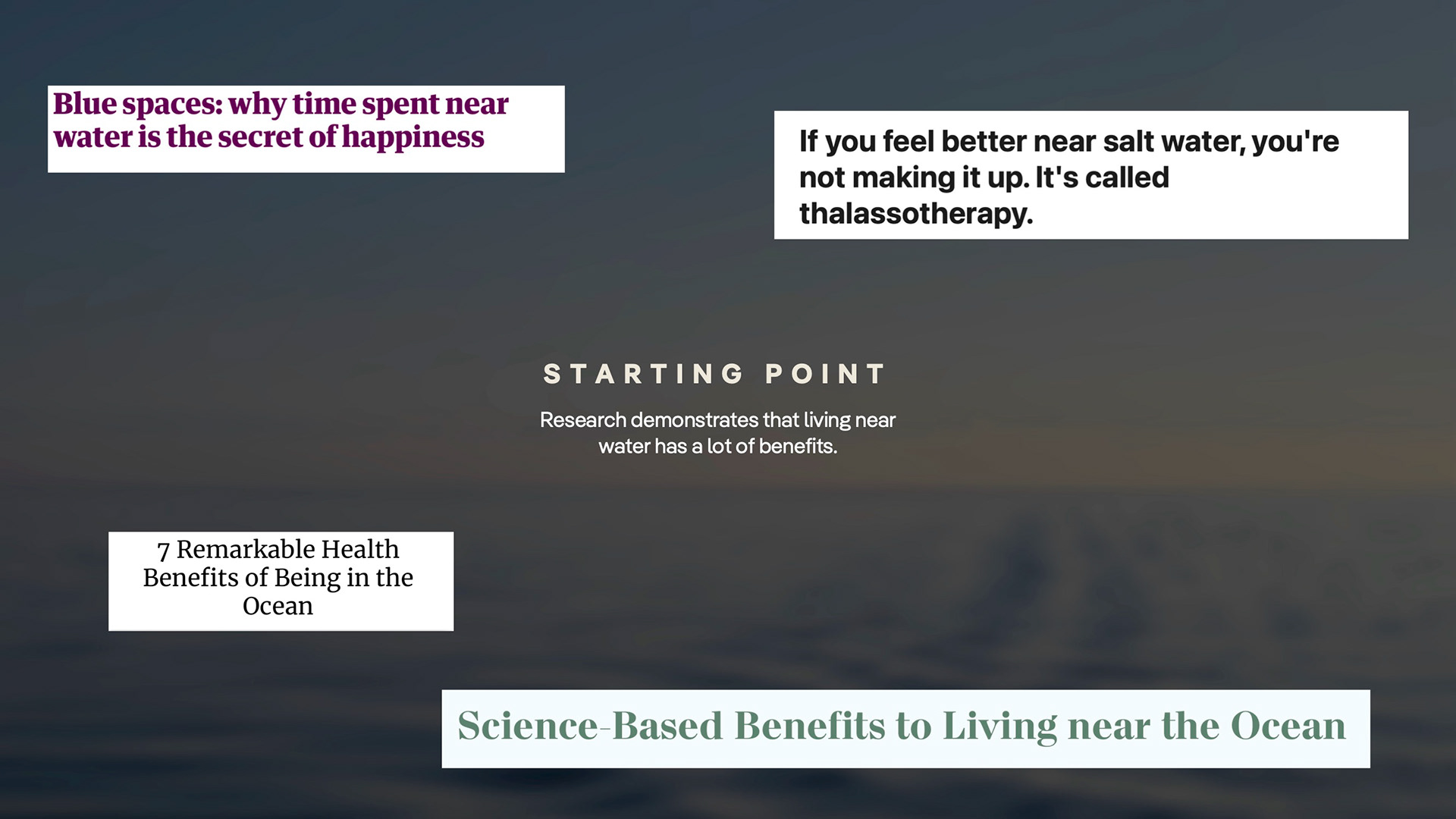 Blue spaces: why time spent near water is the secret of happiness

If you feel better near salt water, you're not making it up. It's called thalassotherapy.

STARTING POINT

Research demonstrates that living near water has a lot of benefits.

7 Remarkable Health Benefits of Being in the Ocean

Science-Based Benefits to Living near the Ocean